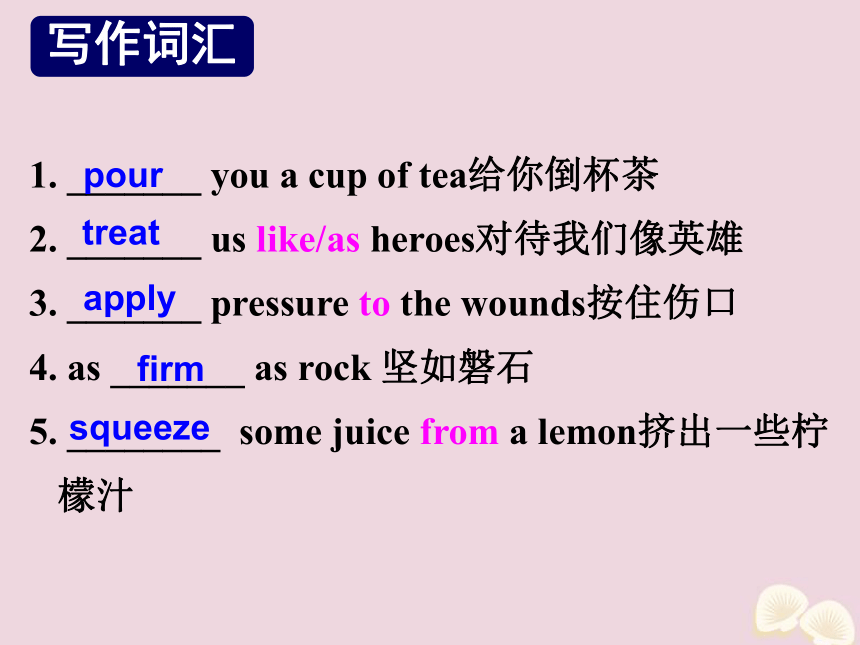 写作词汇

1. pour you a cup of tea给你倒杯茶

2. treat us like/as heroes对待我们像英雄

3. apply pressure to the wounds按住伤口

4. as firm as rock 坚如磐石

5. squeeze some juice from a lemon挤出一些柠檬汁